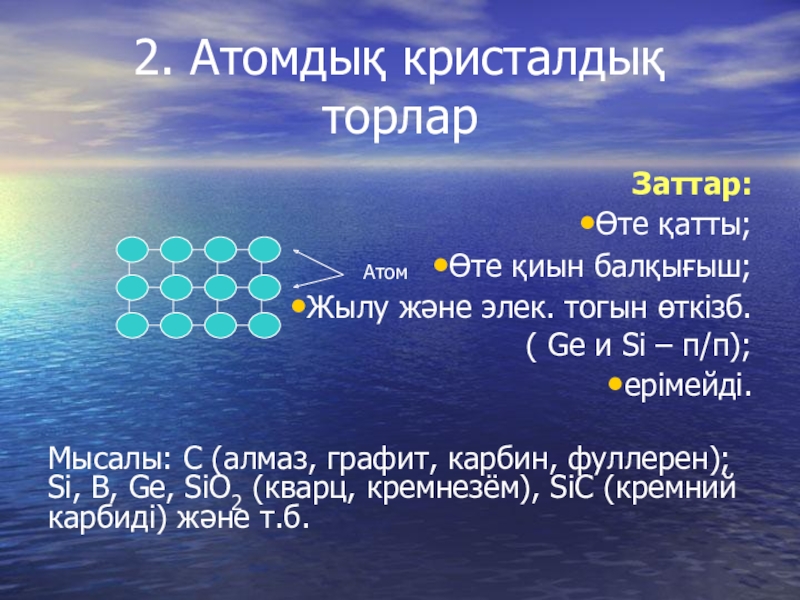 2. Атомдық кристалдық торлар

Заттар:
•Өте қатты;
Атом •Өте қиын балқығыш;
•Жылу және элек. тогын өткізб. ( Ge и Si – п/п);
•ерімейді.

Мысалы: C (алмаз, графит, карбин, фуллерен); Si, B, Ge, $SiO_2$ (кварц, кремнезём), SiC (кремний карбиді) және т.б.